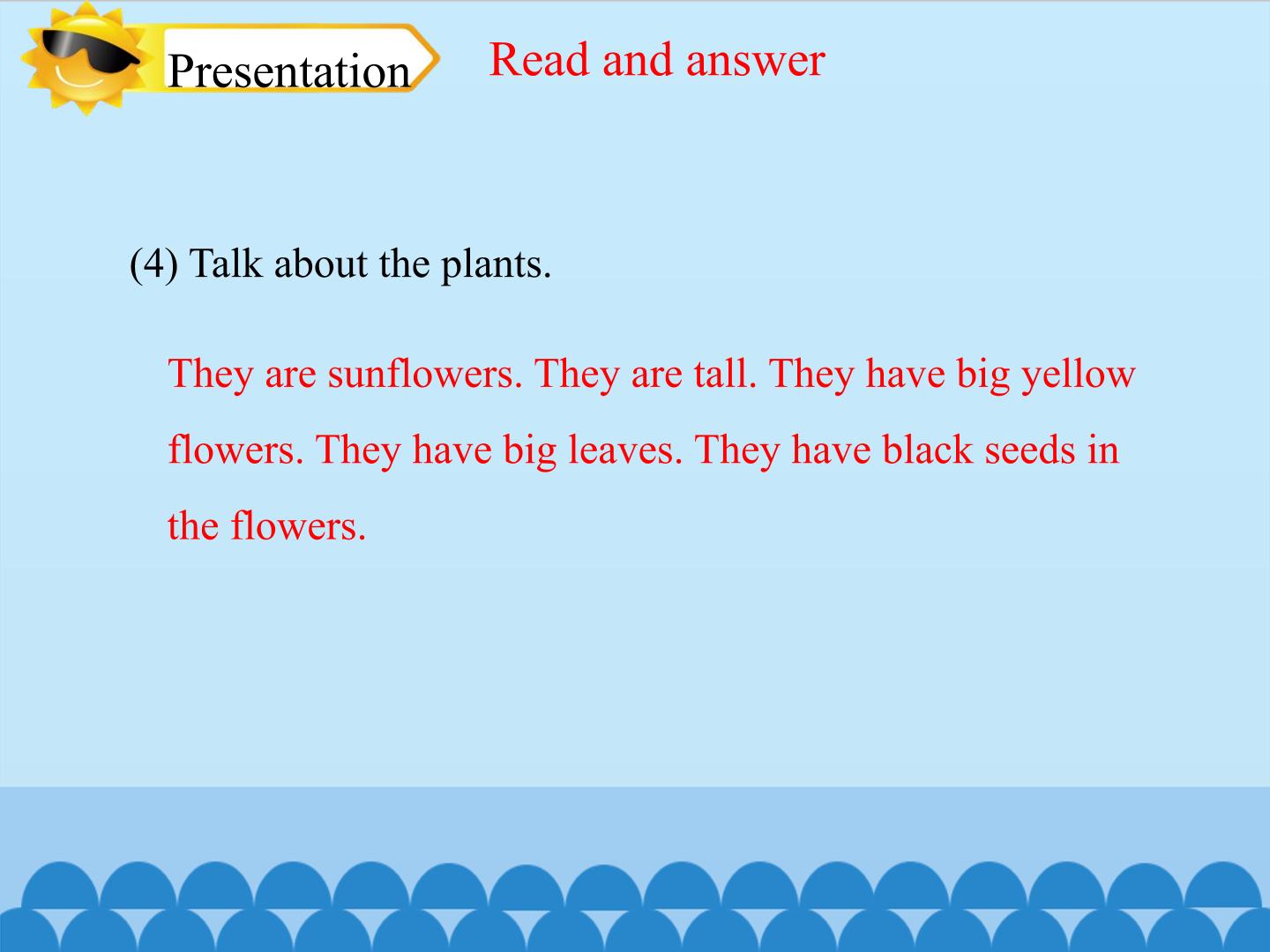 Presentation

Read and answer

(4) Talk about the plants.

They are sunflowers. They are tall. They have big yellow flowers. They have big leaves. They have black seeds in the flowers.